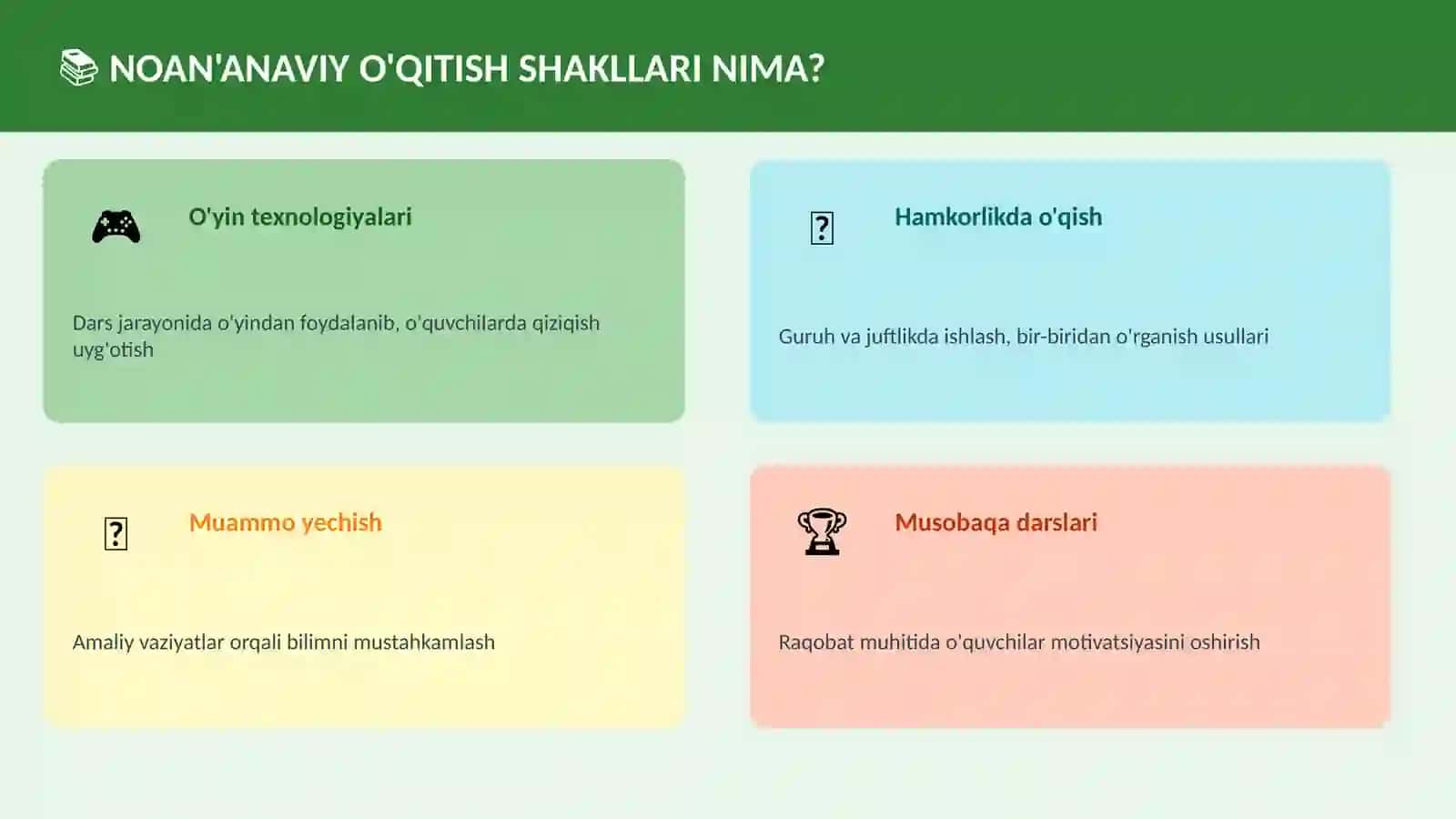 NOAN'ANAVIY O'QITISH SHAKLLARI NIMA?

O'yin texnologiyalari

Dars jarayonida o'yindan foydalanib, o'quvchilarda qiziqish uyg'otish

Hamkorlikda o'qish

Guruh va juftlikda ishlash, bir-biridan o'rganish usullari

Muammo yechish

Amaliy vaziyatlar orqali bilimni mustahkamlash

Musobaqa darslari

Raqobat muhitida o'quvchilar motivatsiyasini oshirish